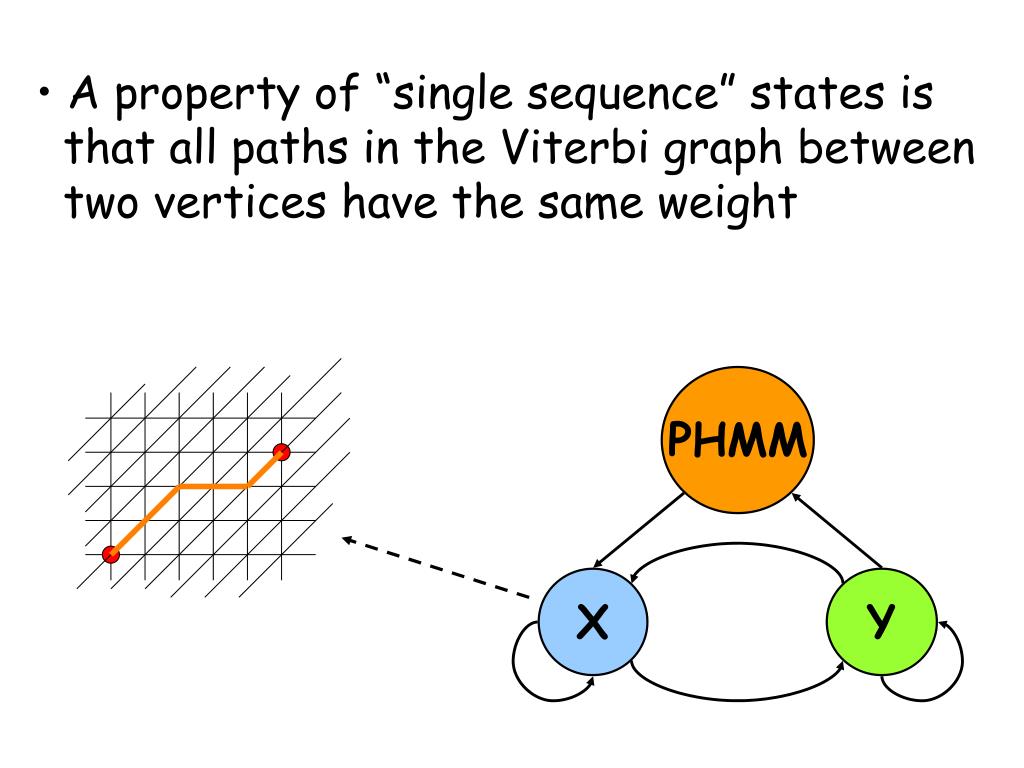 • A property of “single sequence” states is that all paths in the Viterbi graph between two vertices have the same weight

PHMM

X

Y